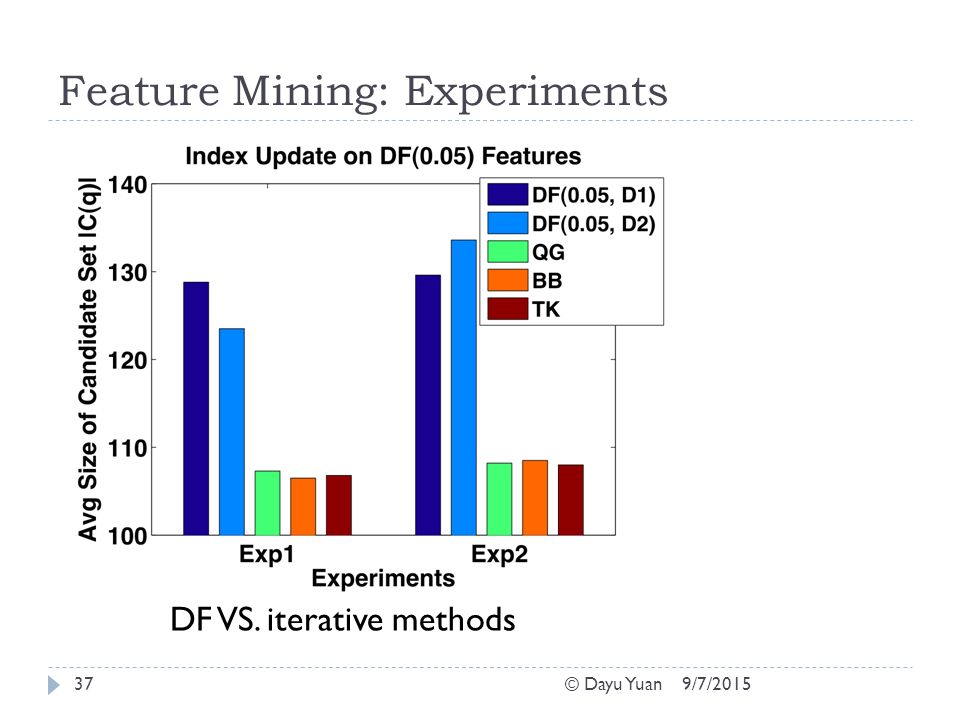 Feature Mining: Experiments

Index Update on DF(0.05) Features

Avg Size of Candidate Set |C(q)|

140
130
120
110
100

DF(0.05, D1)
DF(0.05, D2)
QG
BB
TK

Exp1
Exp2
Experiments

DF VS. iterative methods

37 © Dayu Yuan 9/7/2015